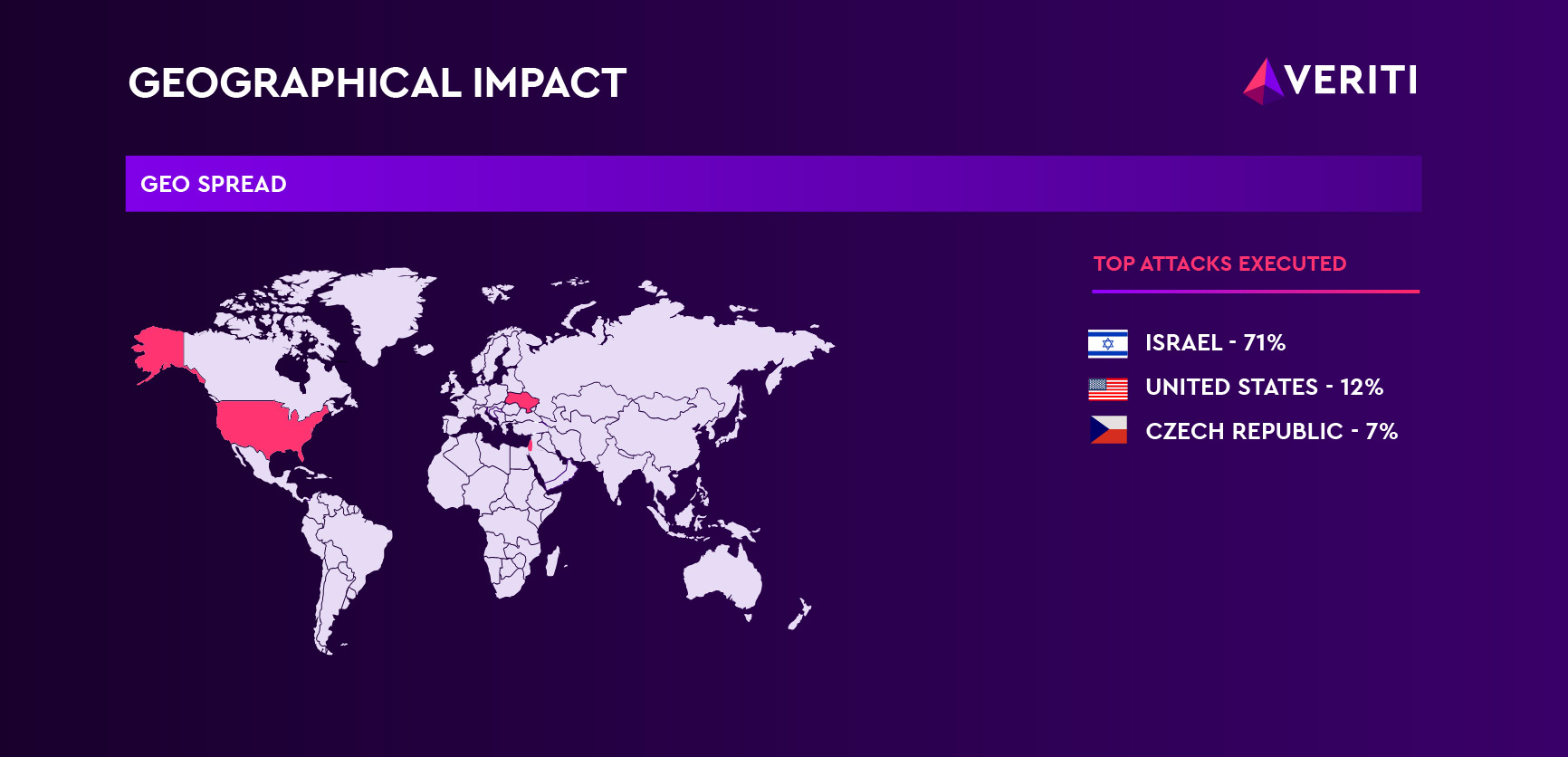 GEOGRAPHICAL IMPACT

VERITI

GEO SPREAD

TOP ATTACKS EXECUTED

ISRAEL - 71%

UNITED STATES - 12%

CZECH REPUBLIC - 7%